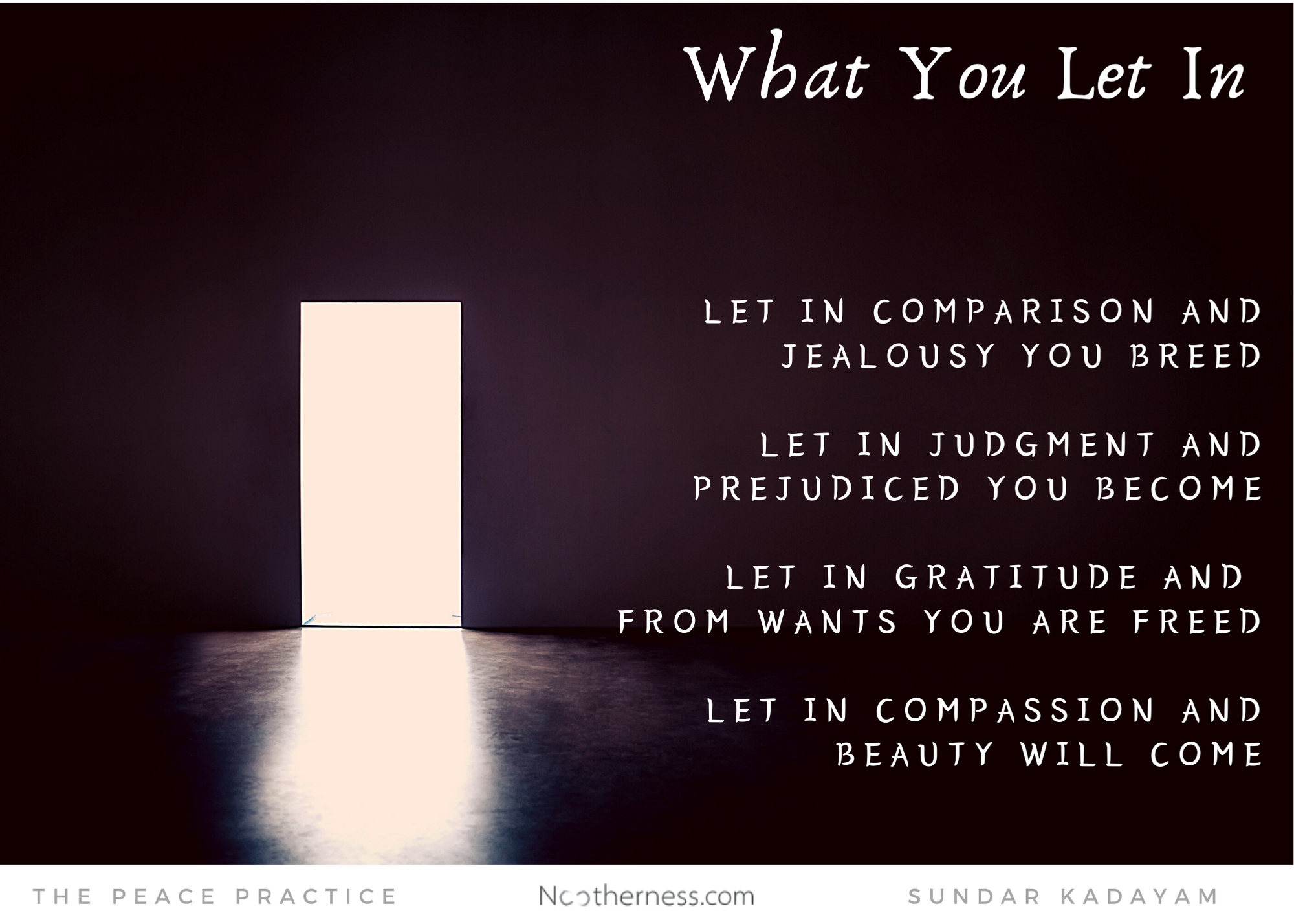 What You Let In

LET IN COMPARISON AND JEALOUSY YOU BREED

LET IN JUDGMENT AND PREJUDICED YOU BECOME

LET IN GRATITUDE AND FROM WANTS YOU ARE FREED

LET IN COMPASSION AND BEAUTY WILL COME

THE PEACE PRACTICE

Nootherness.com

SUNDAR KADAYAM